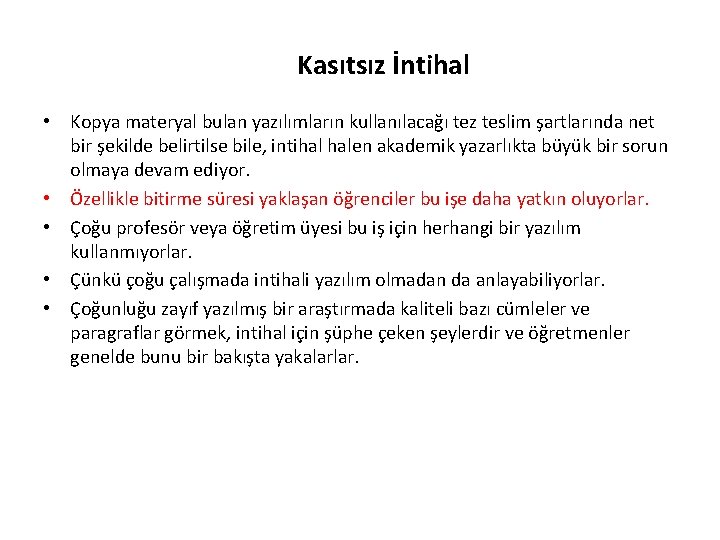 Kasıtsız İntihal

• Kopya materyal bulan yazılımların kullanılacağı tez teslim şartlarında net bir şekilde belirtilse bile, intihal halen akademik yazarlıkta büyük bir sorun olmaya devam ediyor.
• Özellikle bitirme süresi yaklaşan öğrenciler bu işe daha yatkın oluyorlar.
• Çoğu profesör veya öğretim üyesi bu iş için herhangi bir yazılım kullanmıyorlar.
• Çünkü çoğu çalışmada intihali yazılım olmadan da anlayabiliyorlar.
• Çoğunluğu zayıf yazılmış bir araştırmada kaliteli bazı cümleler ve paragraflar görmek, intihal için şüphe çeken şeylerdir ve öğretmenler genelde bunu bir bakışta yakalarlar.